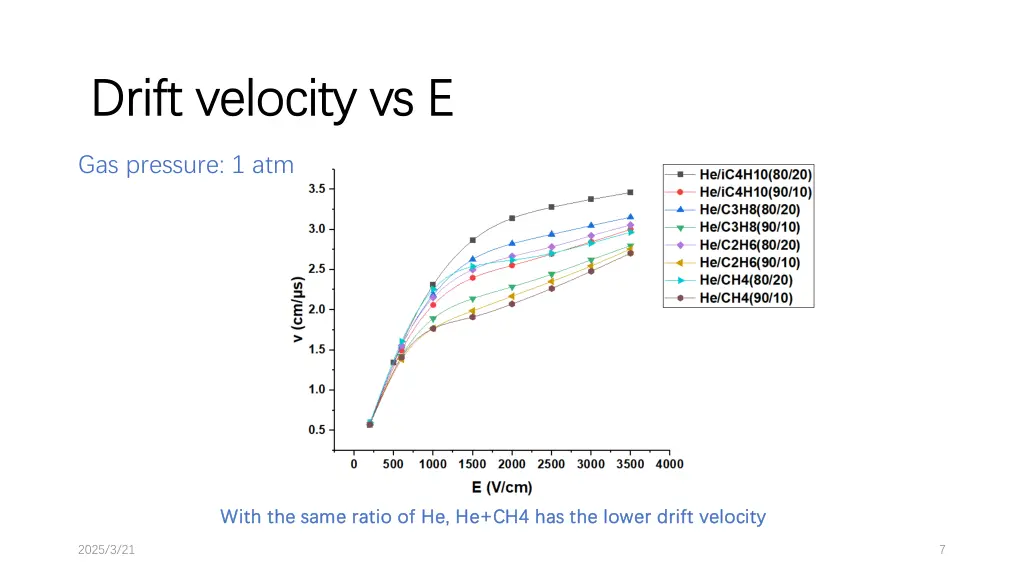 Drift velocity vs E

Gas pressure: 1 atm

He/iC4H10(80/20)
He/iC4H10(90/10)
He/C3H8(80/20)
He/C3H8(90/10)
He/C2H6(80/20)
He/C2H6(90/10)
He/CH4(80/20)
He/CH4(90/10)

v (cm/μs)

3.5
3.0
2.5
2.0
1.5
1.0
0.5

0 500 1000 1500 2000 2500 3000 3500 4000

E (V/cm)

With the same ratio of He, He+CH4 has the lower drift velocity

2025/3/21

7